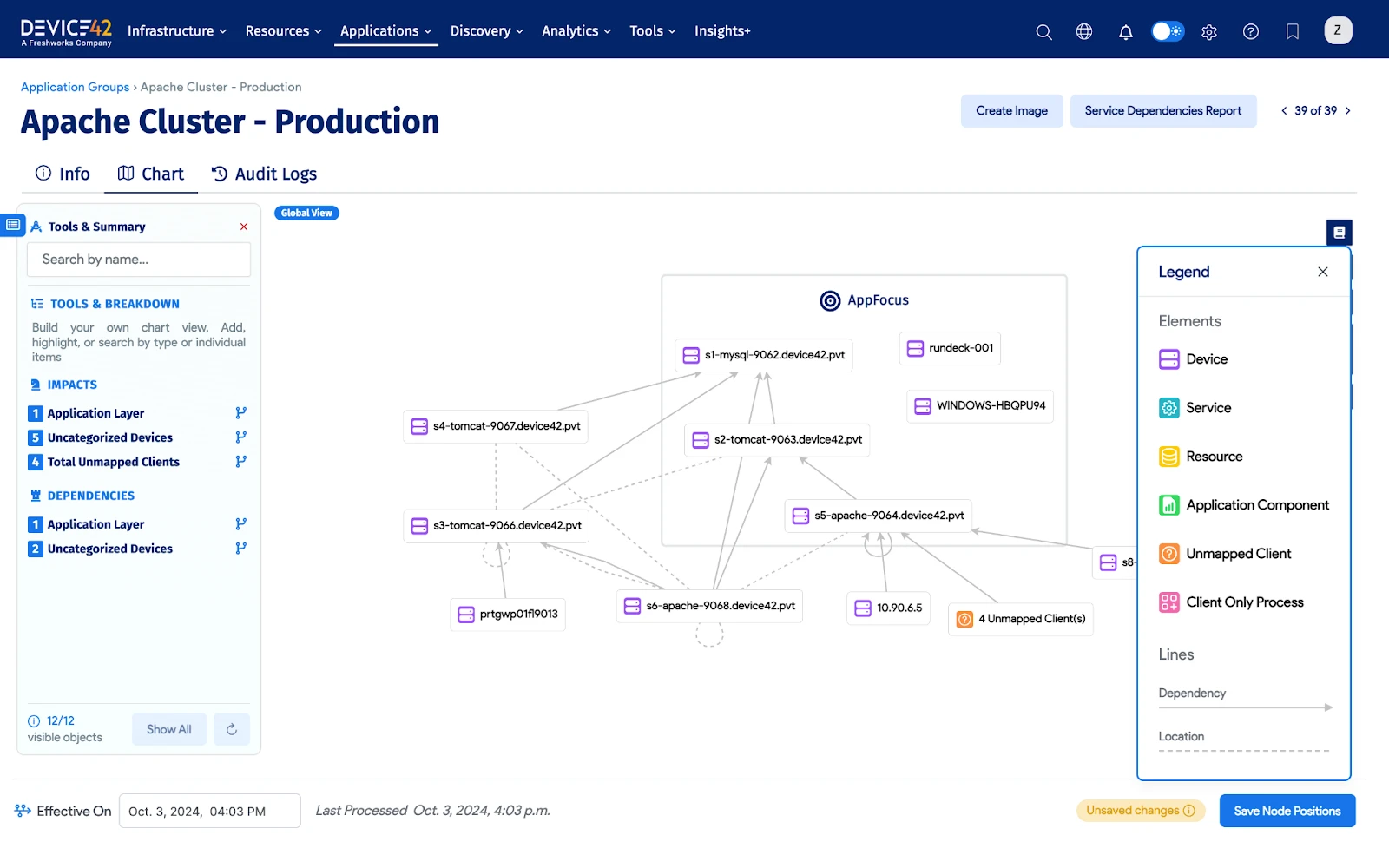 DEVICE42
A Freshworks Company

Infrastructure Resources Applications Discovery Analytics Tools Insights+

Z

Application Groups › Apache Cluster - Production

Apache Cluster - Production

Create Image
Service Dependencies Report
39 of 39

Info Chart Audit Logs

Tools & Summary

Search by name...

TOOLS & BREAKDOWN

Build your own chart view. Add, highlight, or search by type or individual items

IMPACTS

1 Application Layer
5 Uncategorized Devices
4 Total Unmapped Clients

DEPENDENCIES

1 Application Layer
2 Uncategorized Devices

12/12
visible objects

Show All

Global View

AppFocus

s1-mysql-9062.device42.pvt
rundeck-001
WINDOWS-HBQPU94
s4-tomcat-9067.device42.pvt
s2-tomcat-9063.device42.pvt
s3-tomcat-9066.device42.pvt
s5-apache-9064.device42.pvt
s8-
prtgwp01fl9013
s6-apache-9068.device42.pvt
10.90.6.5
4 Unmapped Client(s)

Legend

Elements

Device
Service
Resource
Application Component
Unmapped Client
Client Only Process

Lines

Dependency
Location

Effective On
Oct. 3, 2024, 04:03 PM
Last Processed Oct. 3, 2024, 4:03 p.m.

Unsaved changes

Save Node Positions